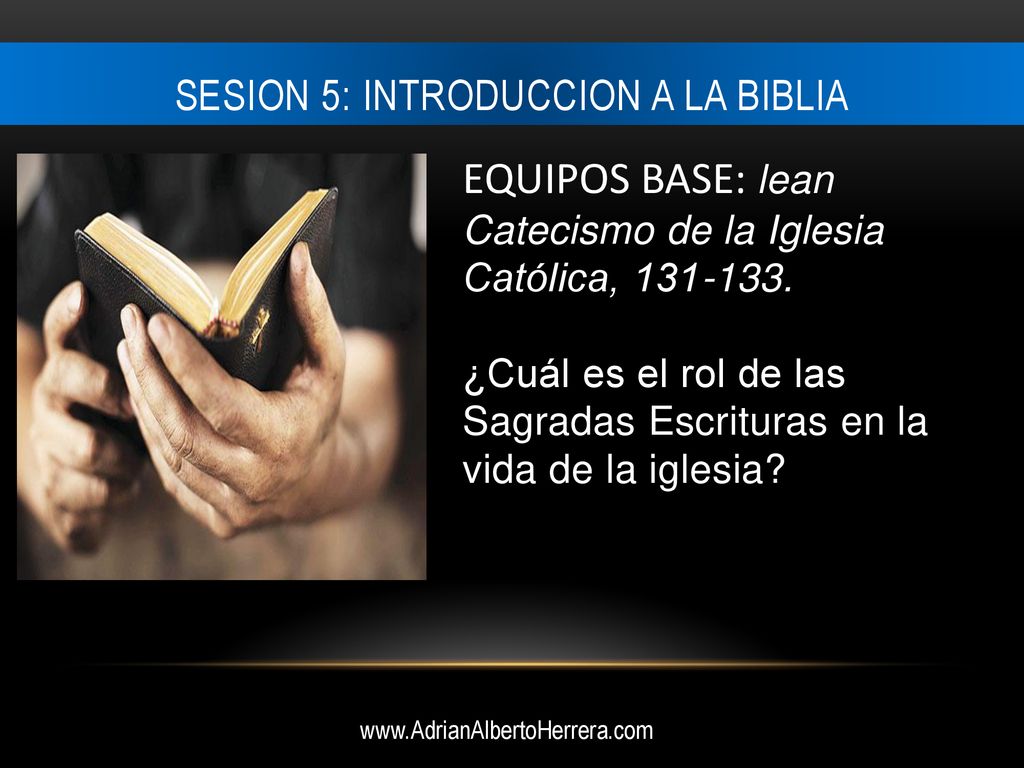 SESION 5: INTRODUCCION A LA BIBLIA

EQUIPOS BASE: lean Catecismo de la Iglesia Católica, 131-133.

¿Cuál es el rol de las Sagradas Escrituras en la vida de la iglesia?

www.AdrianAlbertoHerrera.com